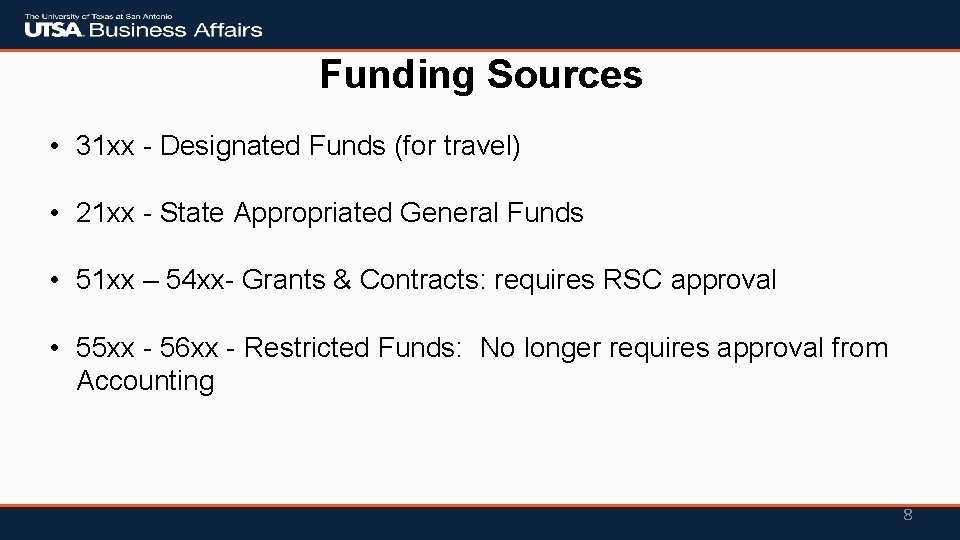 The University of Texas at San Antonio
UTSA Business Affairs

Funding Sources

• 31xx - Designated Funds (for travel)

• 21xx - State Appropriated General Funds

• 51xx – 54xx- Grants & Contracts: requires RSC approval

• 55xx - 56xx - Restricted Funds: No longer requires approval from Accounting

8